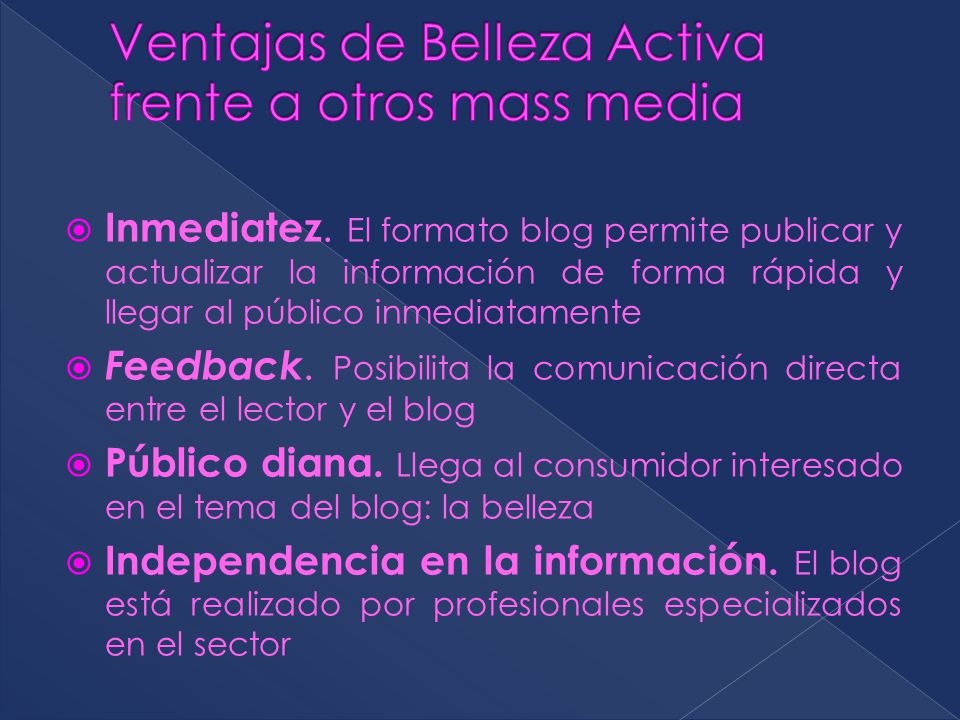 Ventajas de Belleza Activa frente a otros mass media

Inmediatez. El formato blog permite publicar y actualizar la información de forma rápida y llegar al público inmediatamente

Feedback. Posibilita la comunicación directa entre el lector y el blog

Público diana. Llega al consumidor interesado en el tema del blog: la belleza

Independencia en la información. El blog está realizado por profesionales especializados en el sector